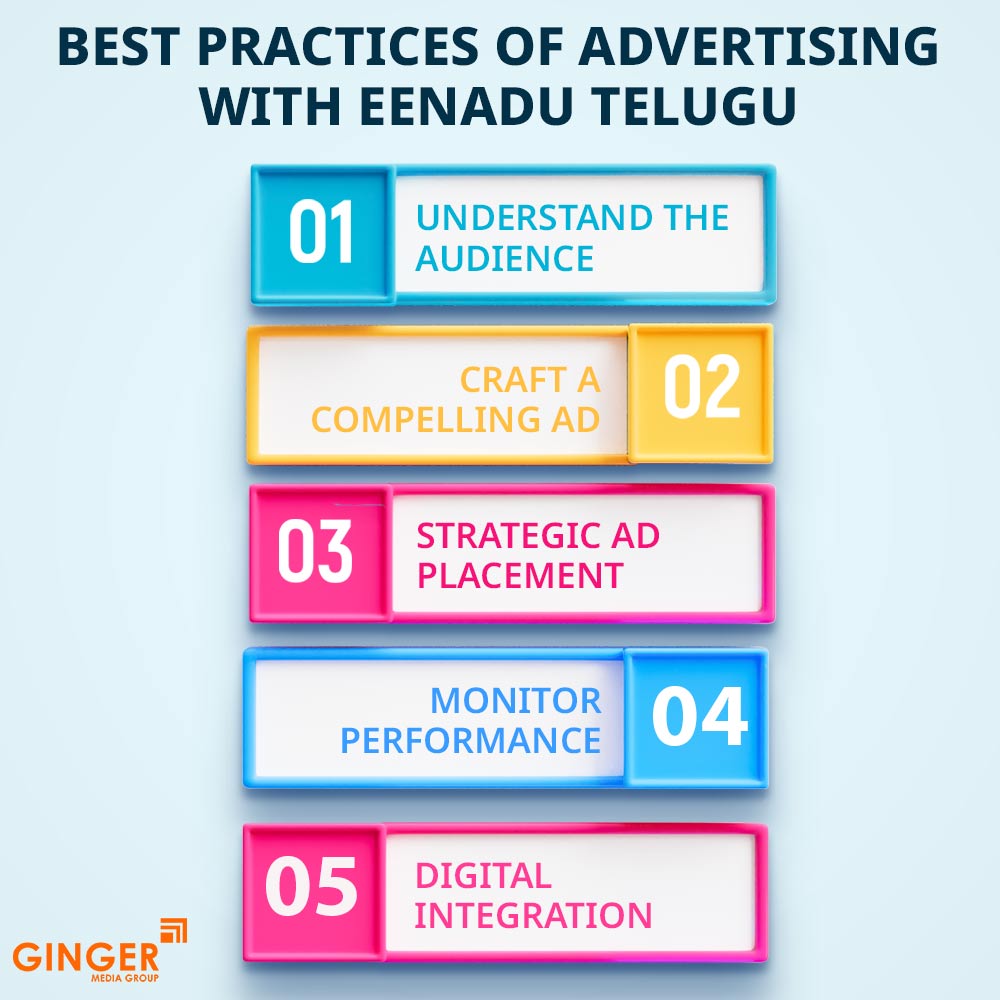 BEST PRACTICES OF ADVERTISING WITH EENADU TELUGU

01 UNDERSTAND THE AUDIENCE

CRAFT A COMPELLING AD 02

03 STRATEGIC AD PLACEMENT

MONITOR PERFORMANCE 04

05 DIGITAL INTEGRATION

GINGER MEDIA GROUP